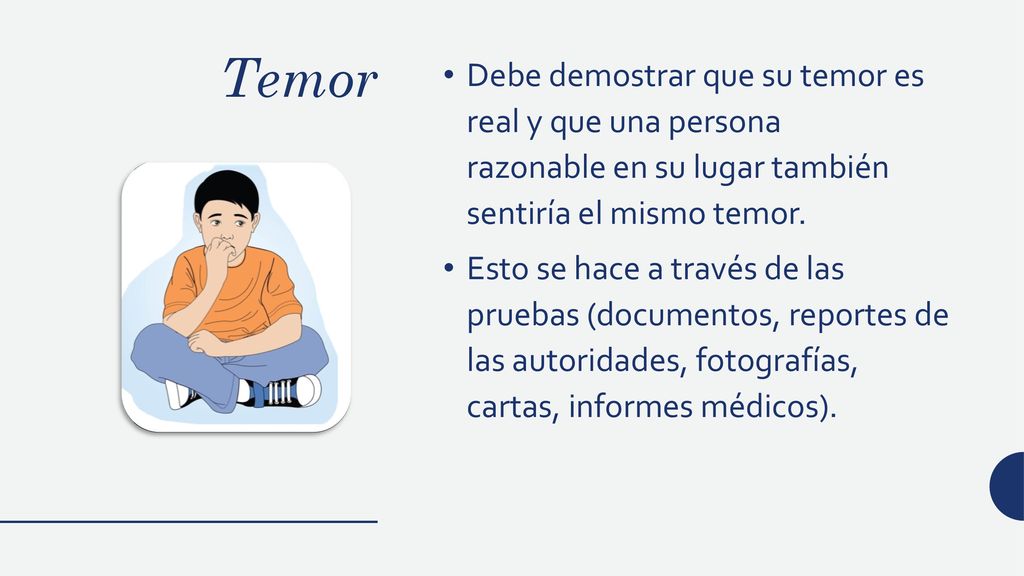 Temor

• Debe demostrar que su temor es real y que una persona razonable en su lugar también sentiría el mismo temor.

• Esto se hace a través de las pruebas (documentos, reportes de las autoridades, fotografías, cartas, informes médicos).